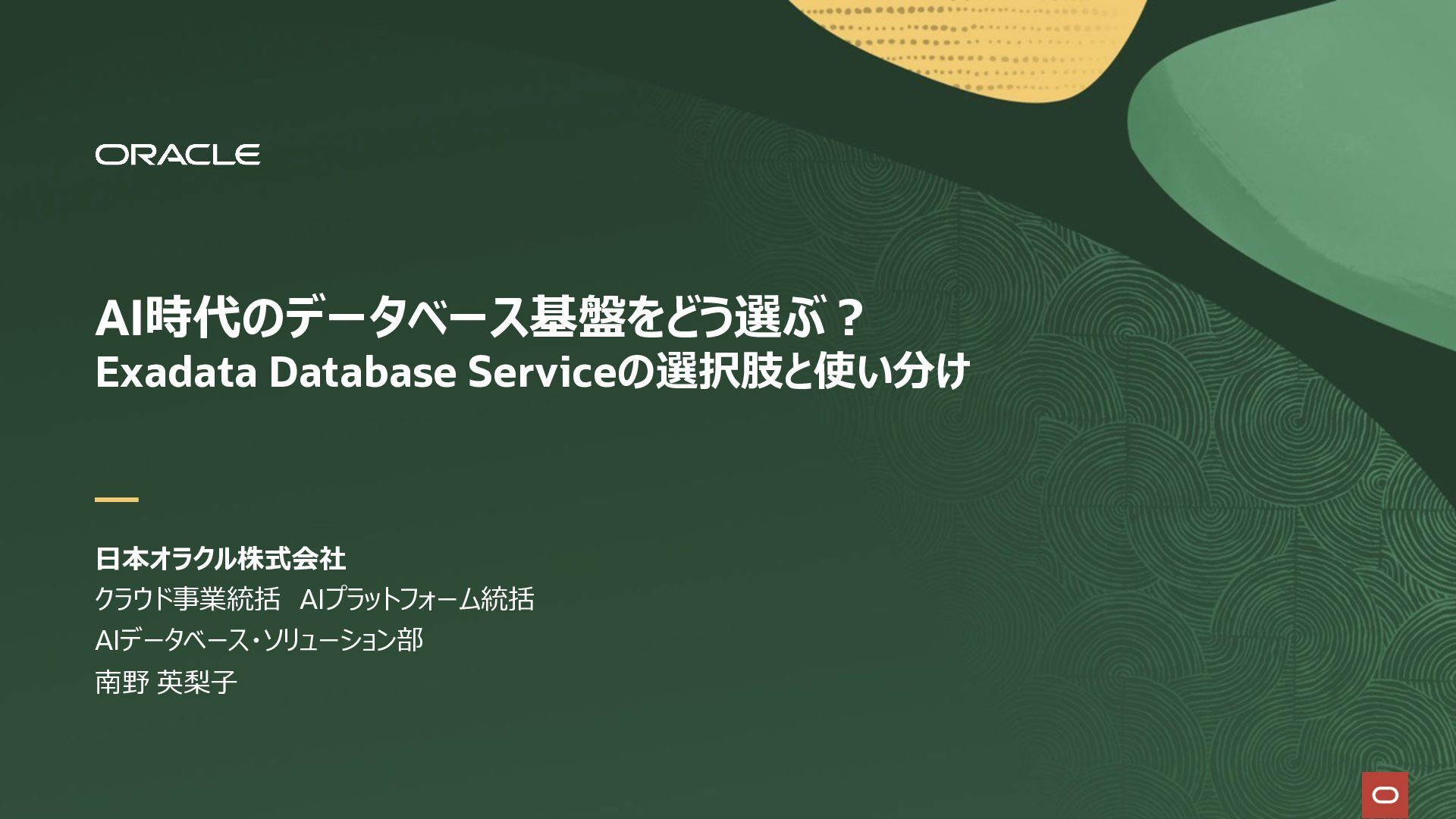 ORACLE

AI時代のデータベース基盤をどう選ぶ？
Exadata Database Serviceの選択肢と使い分け

日本オラクル株式会社
クラウド事業統括 AIプラットフォーム統括
AIデータベース・ソリューション部
南野 英梨子